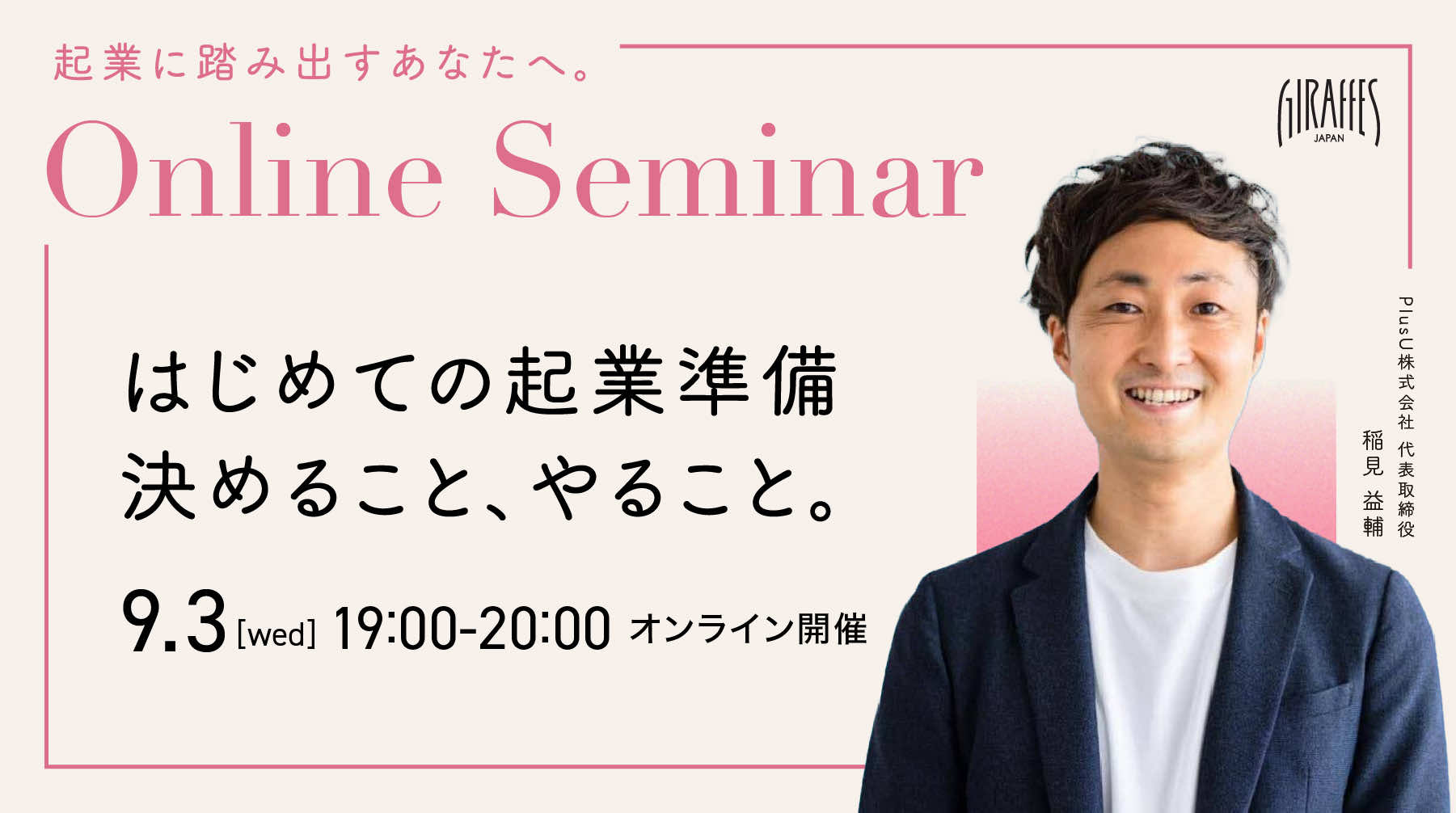 起業に踏み出すあなたへ。

Online Seminar

GIRAFFES JAPAN

はじめての起業準備
決めること、やること。

9.3 [wed] 19:00-20:00 オンライン開催

PlusU株式会社 代表取締役
稲見 益輔